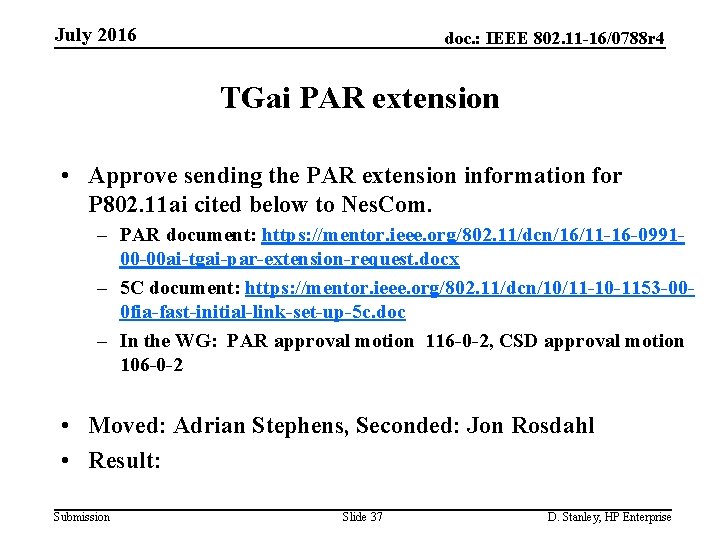 July 2016

doc.: IEEE 802.11-16/0788r4

TGai PAR extension

• Approve sending the PAR extension information for P802.11ai cited below to NesCom.
– PAR document: https://mentor.ieee.org/802.11/dcn/16/11-16-0991-00-00ai-tgai-par-extension-request.docx
– 5C document: https://mentor.ieee.org/802.11/dcn/10/11-10-1153-00-0fia-fast-initial-link-set-up-5c.doc
– In the WG: PAR approval motion 116-0-2, CSD approval motion 106-0-2

• Moved: Adrian Stephens, Seconded: Jon Rosdahl
• Result:

Submission

Slide 37

D. Stanley, HP Enterprise